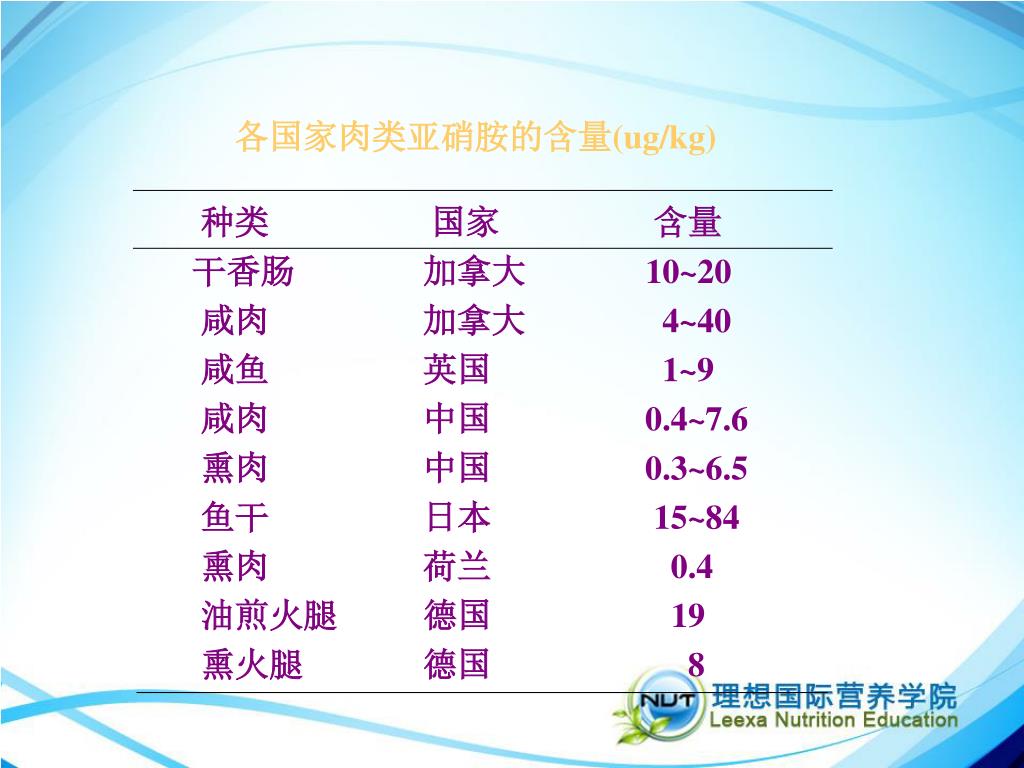 各国家肉类亚硝胺的含量(ug/kg)

| 种类 | 国家 | 含量 |
|---|---|---|
| 干香肠 | 加拿大 | 10~20 |
| 咸肉 | 加拿大 | 4~40 |
| 咸鱼 | 英国 | 1~9 |
| 咸肉 | 中国 | 0.4~7.6 |
| 熏肉 | 中国 | 0.3~6.5 |
| 鱼干 | 日本 | 15~84 |
| 熏肉 | 荷兰 | 0.4 |
| 油煎火腿 | 德国 | 19 |
| 熏火腿 | 德国 | 8 |

NUT 理想国际营养学院
Leexa Nutrition Education